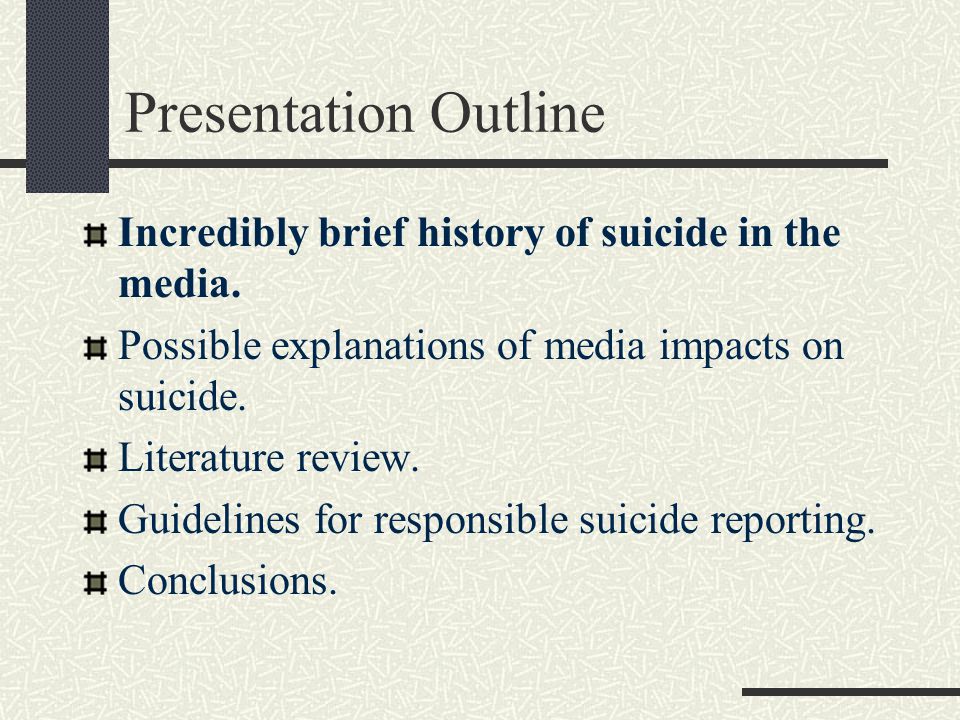 Presentation Outline

Incredibly brief history of suicide in the media.

Possible explanations of media impacts on suicide.

Literature review.

Guidelines for responsible suicide reporting.

Conclusions.